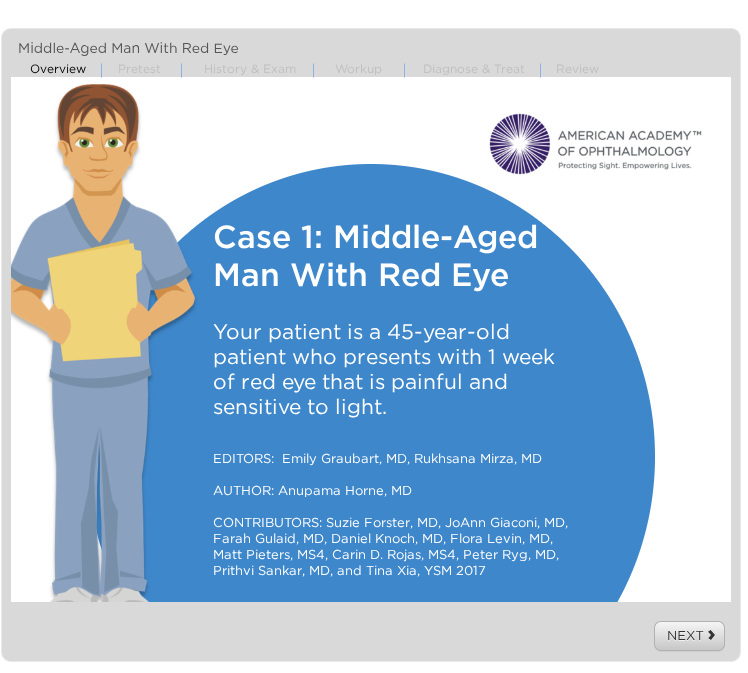 Middle-Aged Man With Red Eye

Overview | Pretest | History & Exam | Workup | Diagnose & Treat | Review

AMERICAN ACADEMY™ OF OPHTHALMOLOGY
Protecting Sight. Empowering Lives.

Case 1: Middle-Aged Man With Red Eye

Your patient is a 45-year-old patient who presents with 1 week of red eye that is painful and sensitive to light.

EDITORS: Emily Graubart, MD, Rukhsana Mirza, MD

AUTHOR: Anupama Horne, MD

CONTRIBUTORS: Suzie Forster, MD, JoAnn Giaconi, MD, Farah Gulaid, MD, Daniel Knoch, MD, Flora Levin, MD, Matt Pieters, MS4, Carin D. Rojas, MS4, Peter Ryg, MD, Prithvi Sankar, MD, and Tina Xia, YSM 2017

NEXT